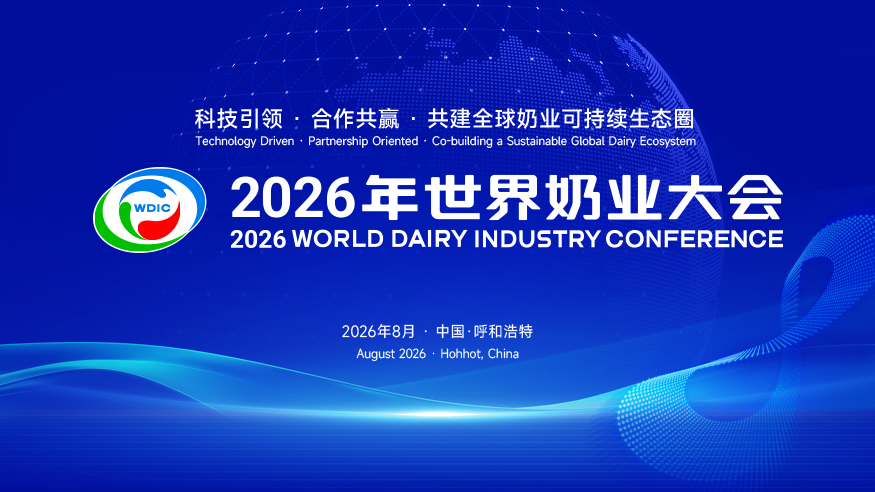 科技引领 · 合作共赢 · 共建全球奶业可持续生态圈
Technology Driven · Partnership Oriented · Co-building a Sustainable Global Dairy Ecosystem

WDIC

2026年世界奶业大会
2026 WORLD DAIRY INDUSTRY CONFERENCE

2026年8月 · 中国·呼和浩特
August 2026 · Hohhot, China